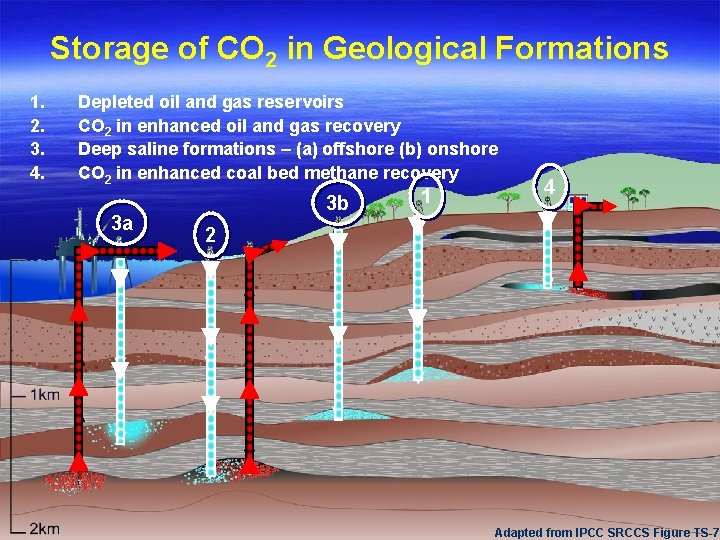 Storage of $CO_2$ in Geological Formations

1. Depleted oil and gas reservoirs
2. $CO_2$ in enhanced oil and gas recovery
3. Deep saline formations – (a) offshore (b) onshore
4. $CO_2$ in enhanced coal bed methane recovery

3a
2
3b
1
4

1km
2km

Adapted from IPCC SRCCS Figure TS-7